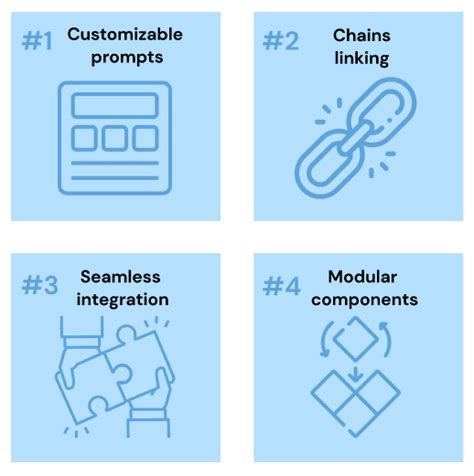 #1 Customizable prompts

#2 Chains linking

#3 Seamless integration

#4 Modular components